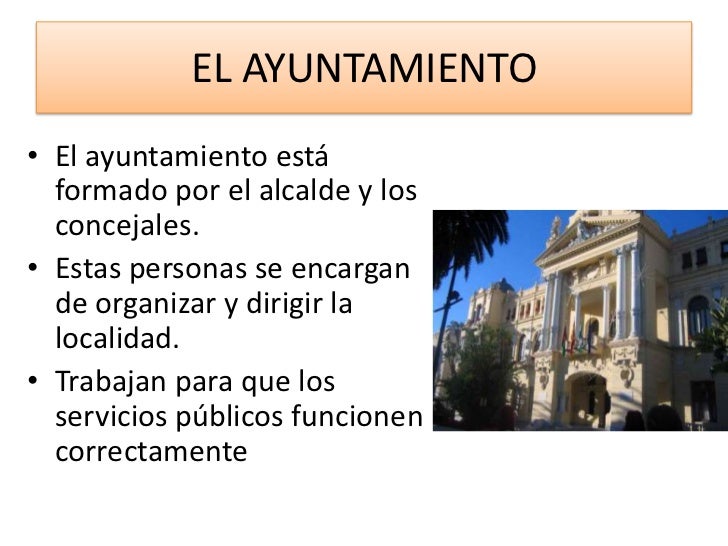 EL AYUNTAMIENTO

• El ayuntamiento está formado por el alcalde y los concejales.
• Estas personas se encargan de organizar y dirigir la localidad.
• Trabajan para que los servicios públicos funcionen correctamente